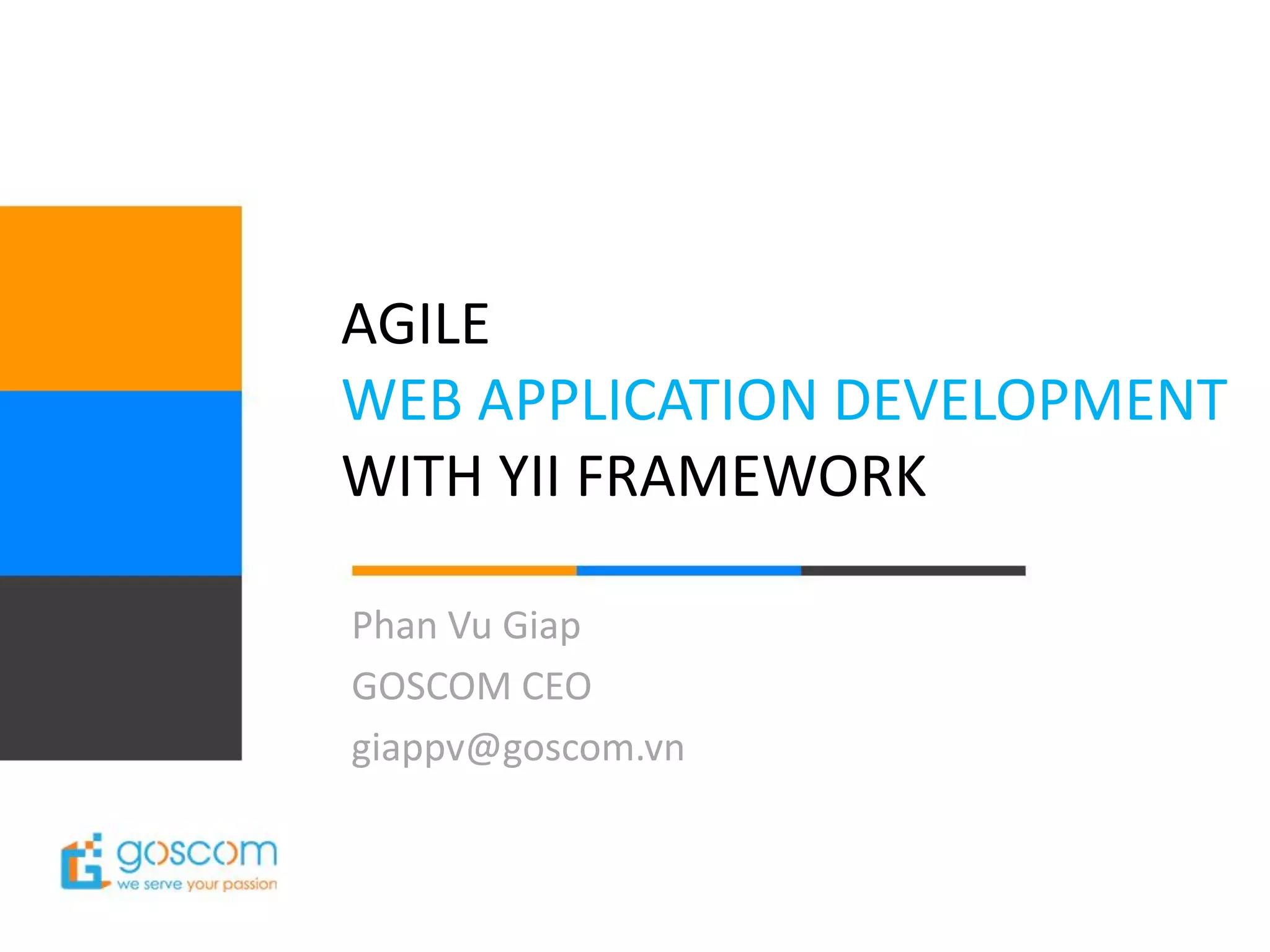 AGILE
WEB APPLICATION DEVELOPMENT
WITH YII FRAMEWORK

Phan Vu Giap
GOSCOM CEO
giappv@goscom.vn

goscom
we serve your passion